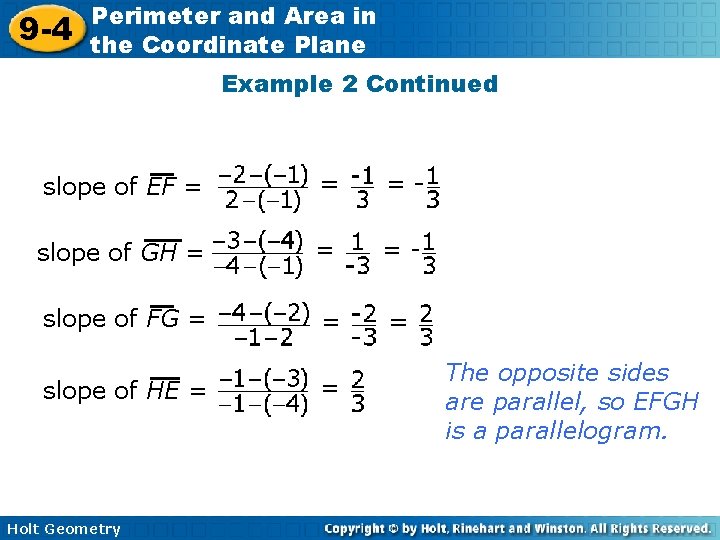 9-4 Perimeter and Area in the Coordinate Plane

Example 2 Continued

slope of $\overline{EF} = \frac{-2-(-1)}{2-(-1)} = \frac{-1}{3} = -\frac{1}{3}$

slope of $\overline{GH} = \frac{-3-(-4)}{-4-(-1)} = \frac{1}{-3} = -\frac{1}{3}$

slope of $\overline{FG} = \frac{-4-(-2)}{-1-2} = \frac{-2}{-3} = \frac{2}{3}$

slope of $\overline{HE} = \frac{-1-(-3)}{-1-(-4)} = \frac{2}{3}$

The opposite sides are parallel, so EFGH is a parallelogram.

Holt Geometry

Copyright © by Holt, Rinehart and Winston. All Rights Reserved.